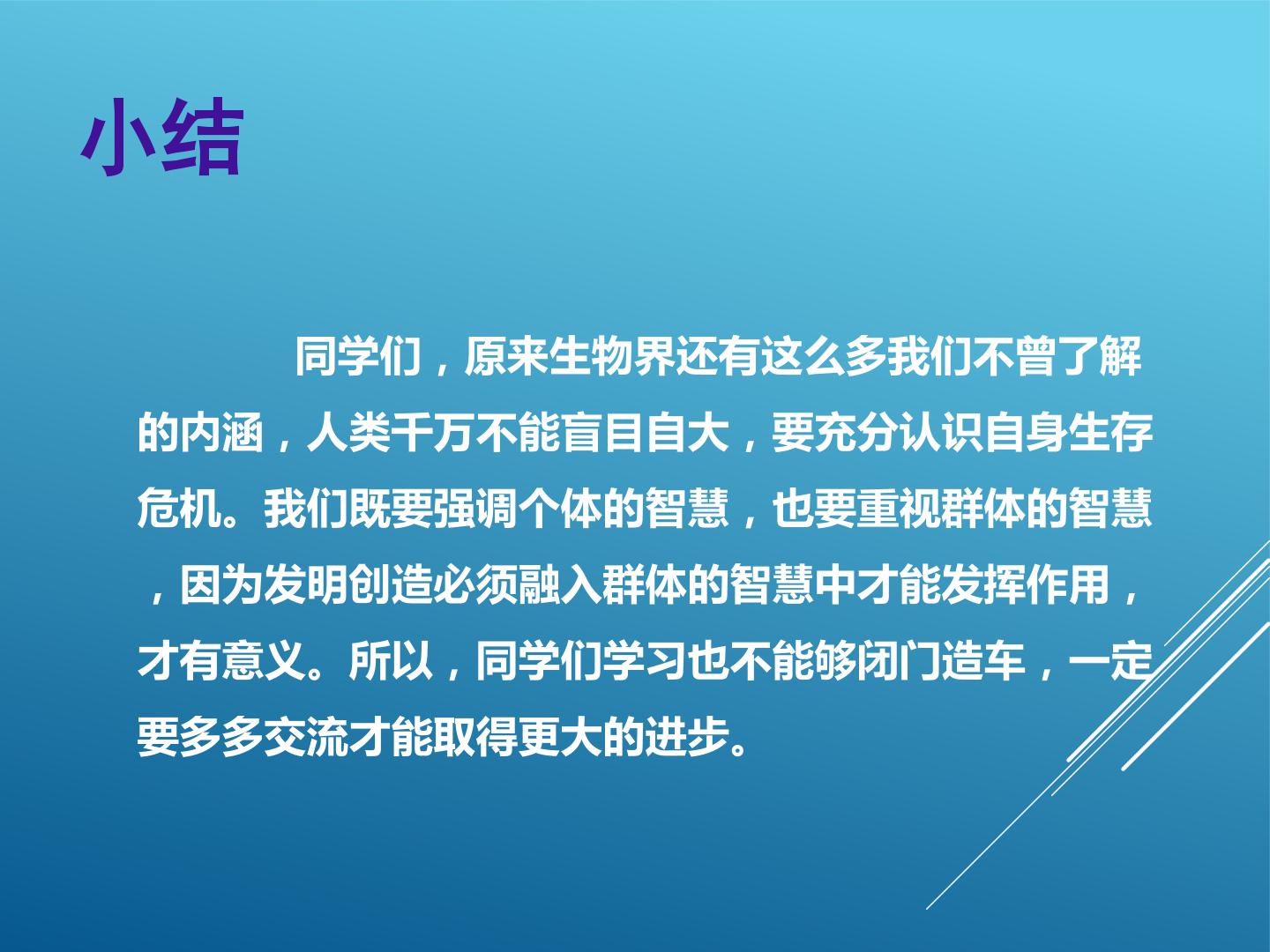 小结

同学们，原来生物界还有这么多我们不曾了解的内涵，人类千万不能盲目自大，要充分认识自身生存危机。我们既要强调个体的智慧，也要重视群体的智慧，因为发明创造必须融入群体的智慧中才能发挥作用，才有意义。所以，同学们学习也不能够闭门造车，一定要多多交流才能取得更大的进步。